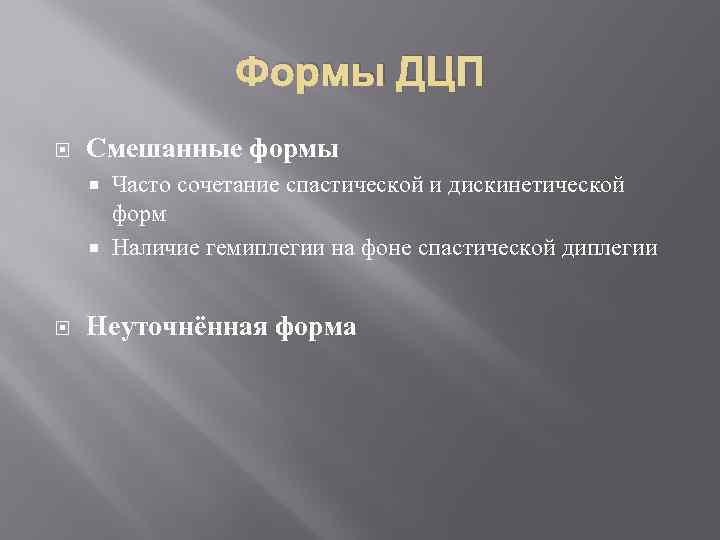 Формы ДЦП

Смешанные формы

Часто сочетание спастической и дискинетической форм

Наличие гемиплегии на фоне спастической диплегии

Неуточнённая форма